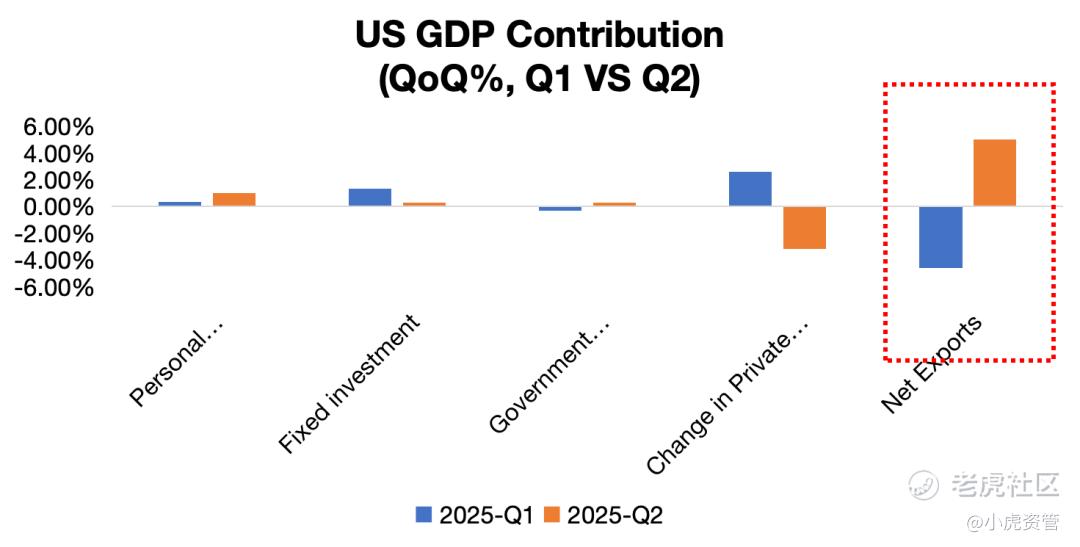 US GDP Contribution
(QoQ%, Q1 VS Q2)

6.00%
4.00%
2.00%
0.00%
-2.00%
-4.00%
-6.00%

Personal…
Fixed investment
Government…
Change in Private…
Net Exports

2025-Q1 2025-Q2

老虎社区
@小虎资管